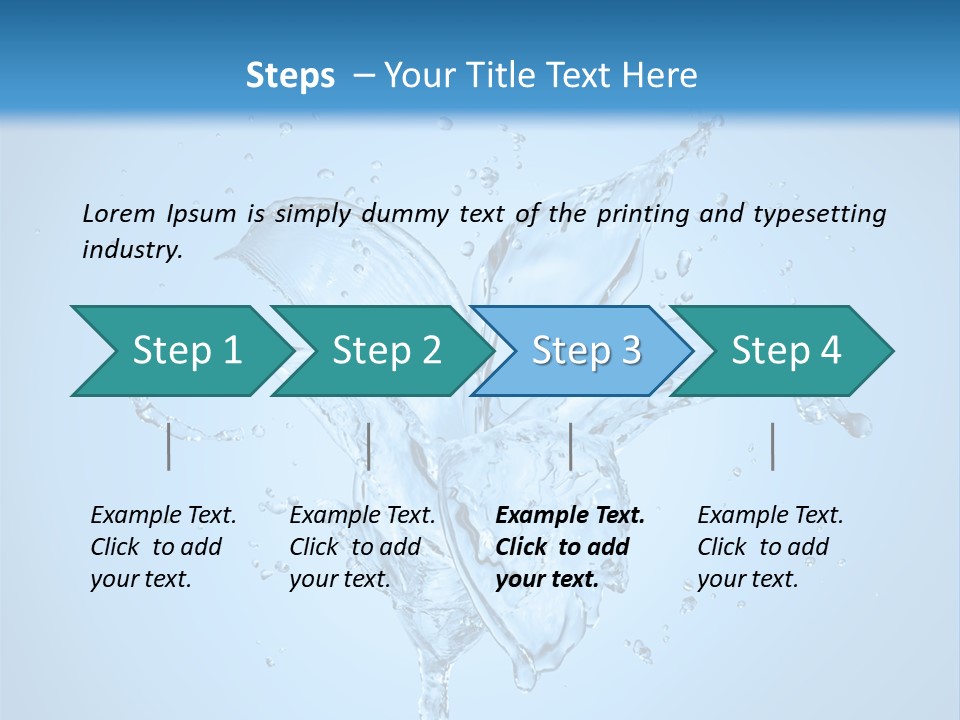 Steps – Your Title Text Here

Lorem Ipsum is simply dummy text of the printing and typesetting industry.

Step 1

Step 2

Step 3

Step 4

Example Text. Click to add your text.

Example Text. Click to add your text.

Example Text. Click to add your text.

Example Text. Click to add your text.